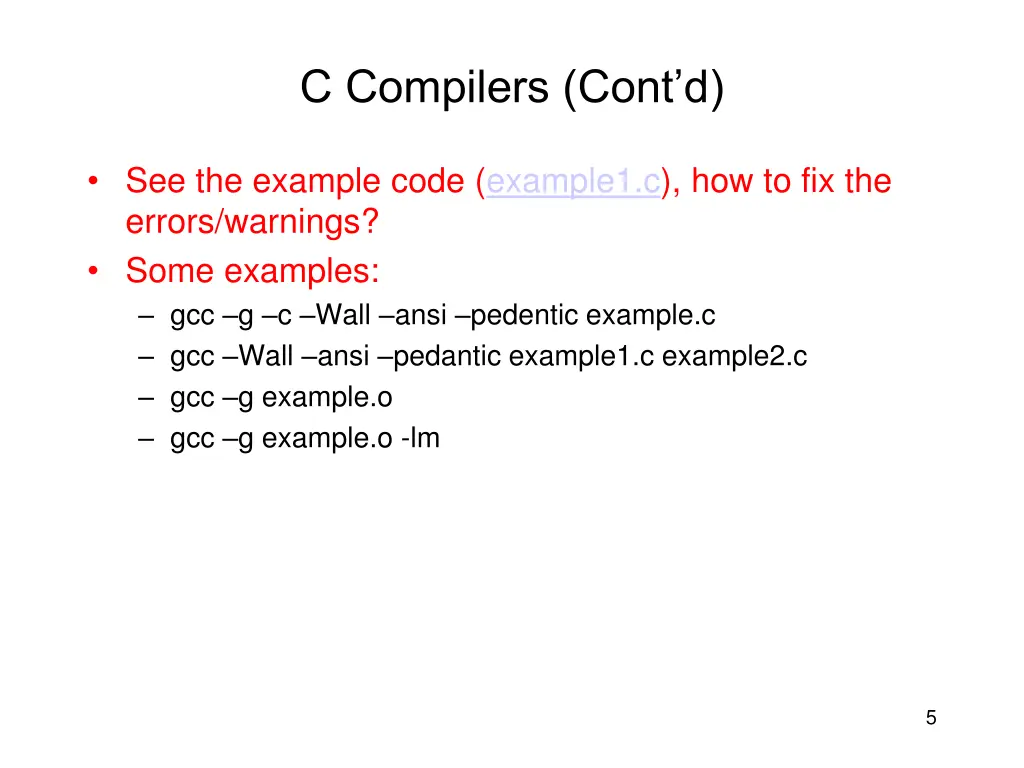 C Compilers (Cont’d)

• See the example code (example1.c), how to fix the errors/warnings?
• Some examples:
– gcc –g –c –Wall –ansi –pedentic example.c
– gcc –Wall –ansi –pedantic example1.c example2.c
– gcc –g example.o
– gcc –g example.o -lm

5